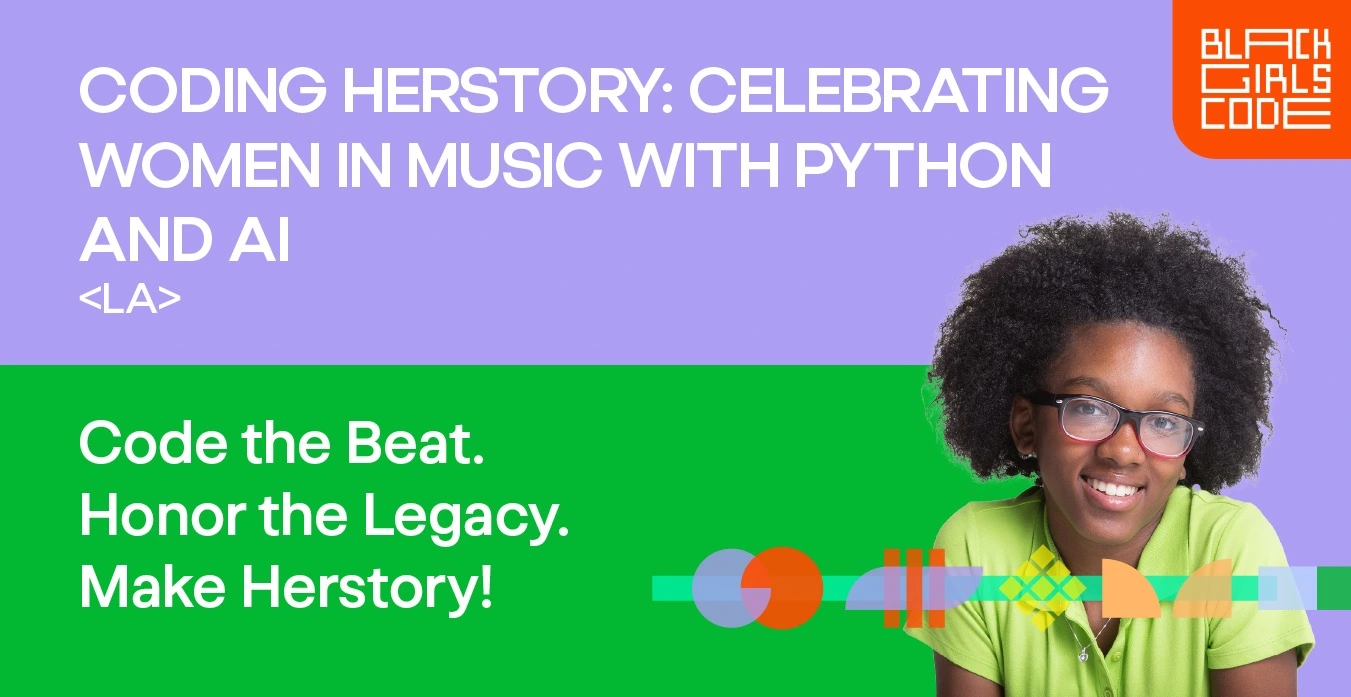 CODING HERSTORY: CELEBRATING WOMEN IN MUSIC WITH PYTHON AND AI
<LA>

BLACK GIRLS CODE

Code the Beat.
Honor the Legacy.
Make Herstory!